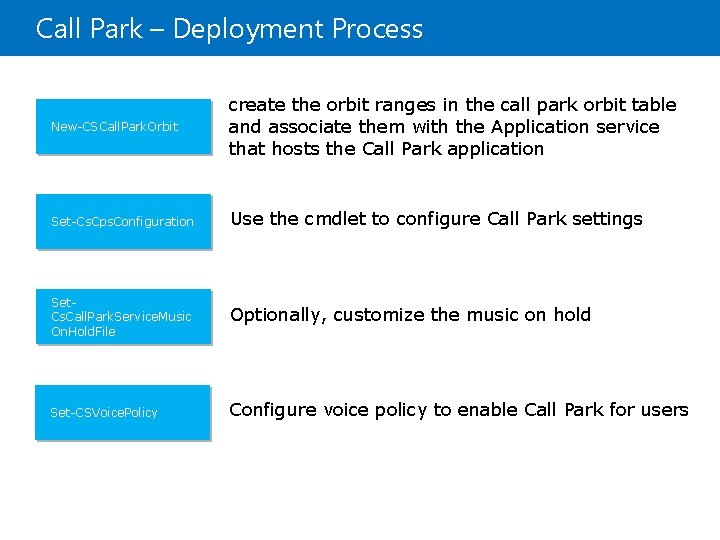 Call Park – Deployment Process

New-CSCallParkOrbit

create the orbit ranges in the call park orbit table and associate them with the Application service that hosts the Call Park application

Set-CsCpsConfiguration

Use the cmdlet to configure Call Park settings

Set-CsCallParkServiceMusicOnHoldFile

Optionally, customize the music on hold

Set-CSVoicePolicy

Configure voice policy to enable Call Park for users